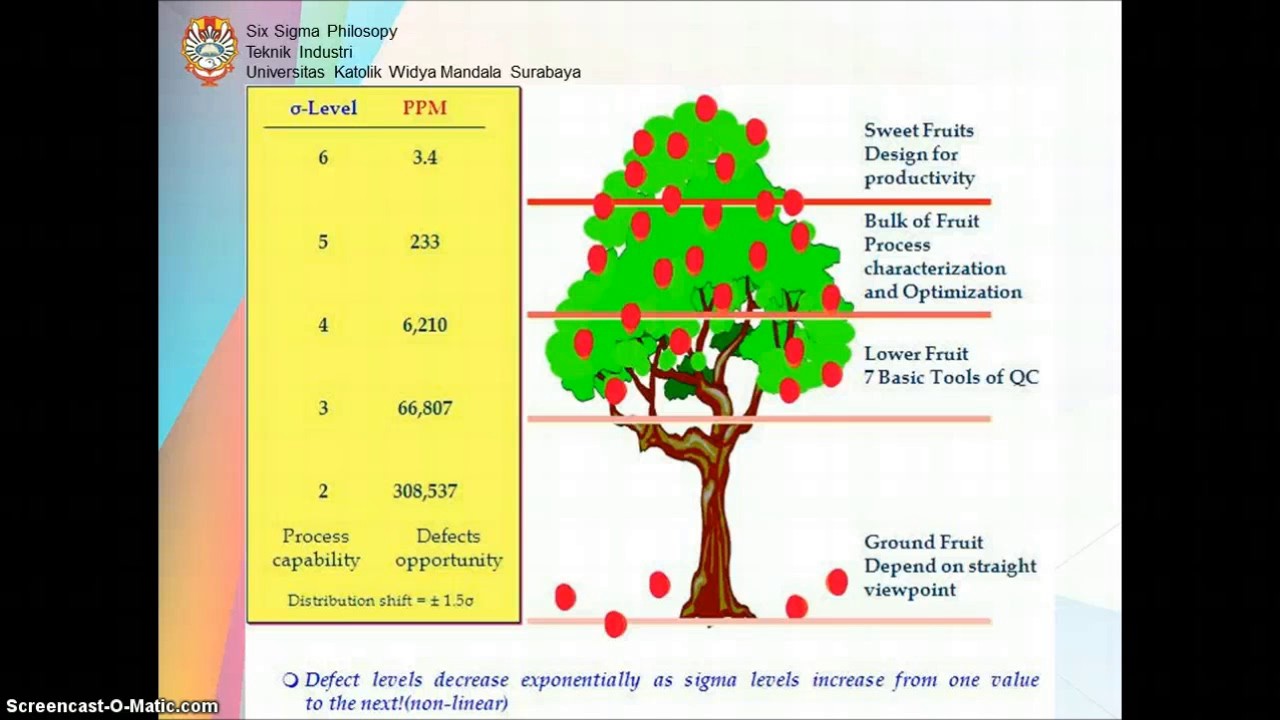 Six Sigma Philosopy
Teknik Industri
Universitas Katolik Widya Mandala Surabaya

| σ-Level | PPM |
|---|---|
| 6 | 3.4 |
| 5 | 233 |
| 4 | 6,210 |
| 3 | 66,807 |
| 2 | 308,537 |
| Process capability | Defects opportunity |

Distribution shift = ± 1.5σ

Sweet Fruits
Design for productivity

Bulk of Fruit
Process characterization and Optimization

Lower Fruit
7 Basic Tools of QC

Ground Fruit
Depend on straight viewpoint

❍ Defect levels decrease exponentially as sigma levels increase from one value to the next!(non-linear)

Screencast-O-Matic.com